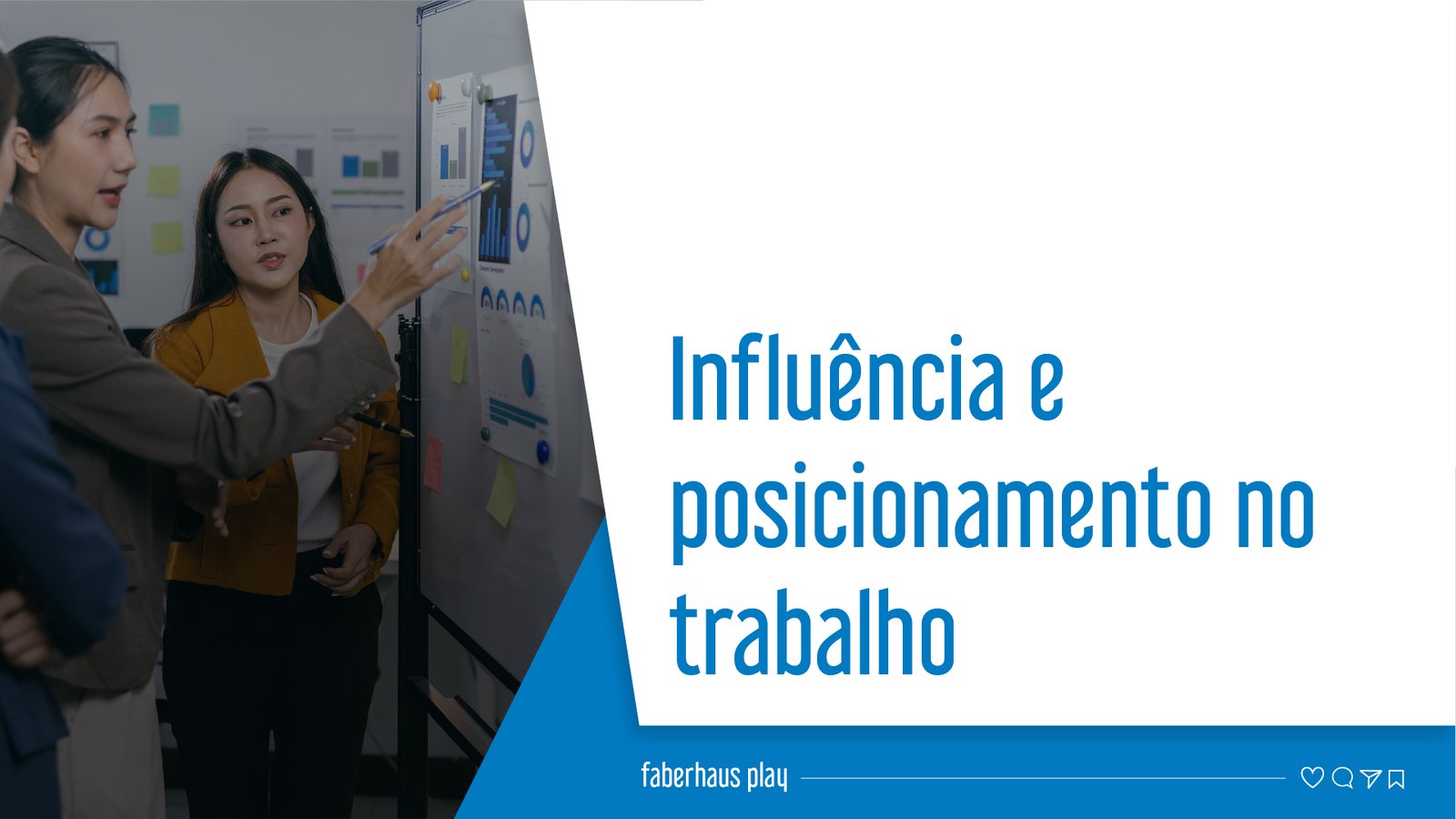 Influência e posicionamento no trabalho

faberhaus play